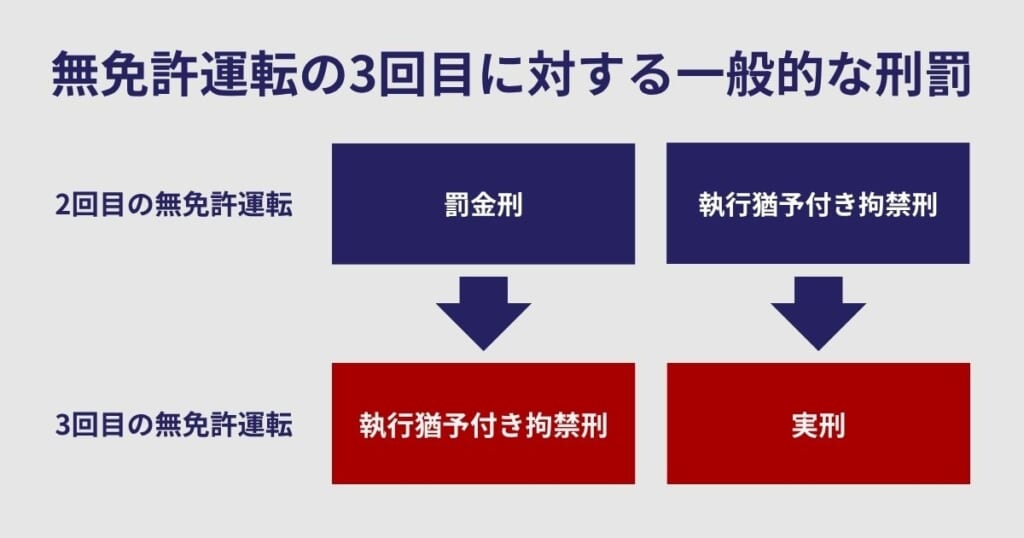 無免許運転の3回目に対する一般的な刑罰

2回目の無免許運転

罰金刑

執行猶予付き拘禁刑

3回目の無免許運転

執行猶予付き拘禁刑

実刑